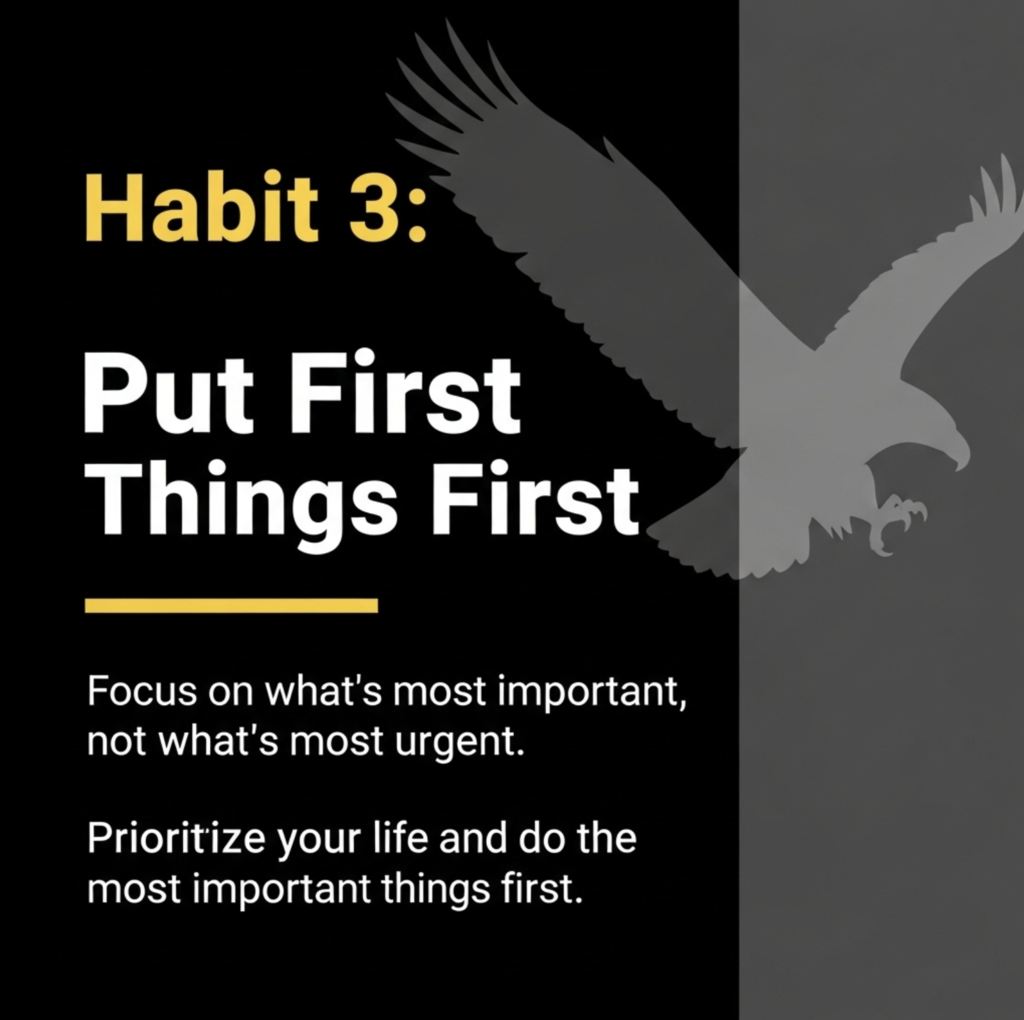 Habit 3:

Put First Things First

Focus on what's most important, not what's most urgent.

Prioritize your life and do the most important things first.